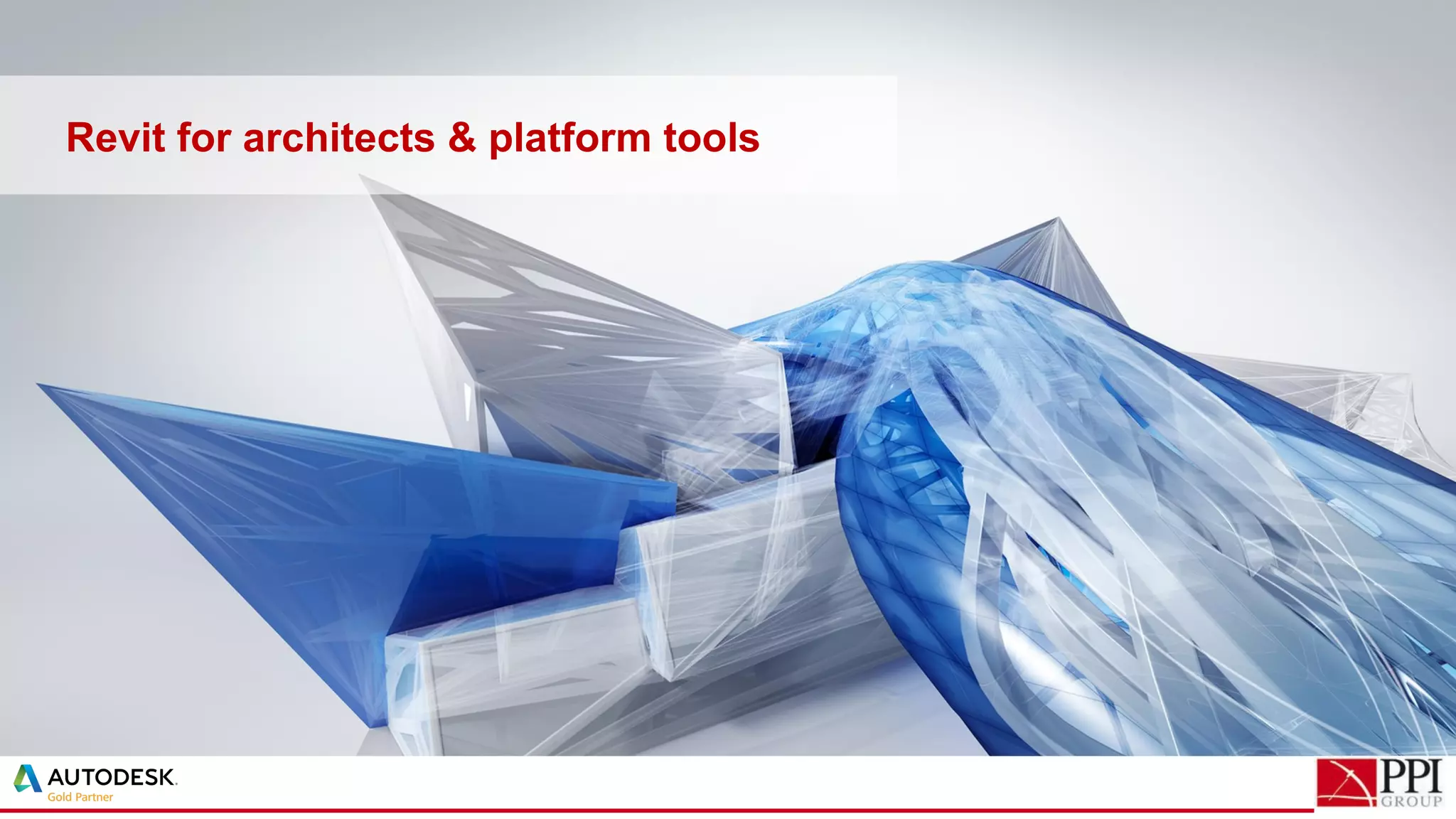 Revit for architects & platform tools

AUTODESK.
Gold Partner

PPI
GROUP